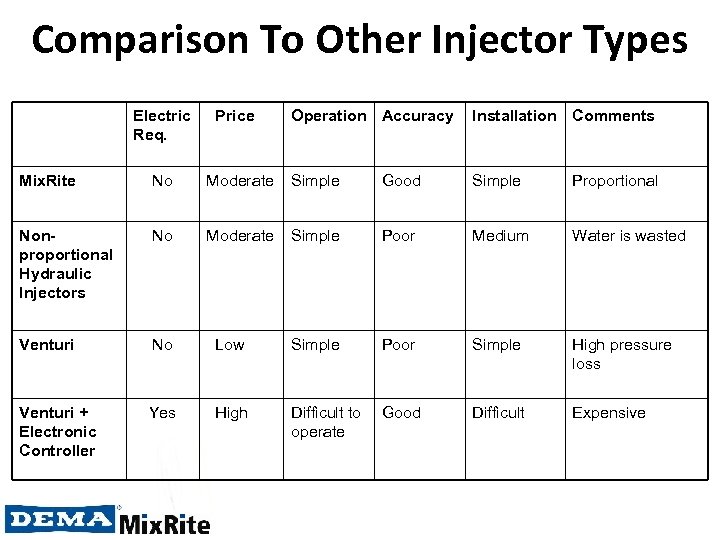 Comparison To Other Injector Types

| | Electric Req. | Price | Operation | Accuracy | Installation | Comments |
|---|---|---|---|---|---|---|
| MixRite | No | Moderate | Simple | Good | Simple | Proportional |
| Non-proportional Hydraulic Injectors | No | Moderate | Simple | Poor | Medium | Water is wasted |
| Venturi | No | Low | Simple | Poor | Simple | High pressure loss |
| Venturi + Electronic Controller | Yes | High | Difficult to operate | Good | Difficult | Expensive |

DEMA MixRite